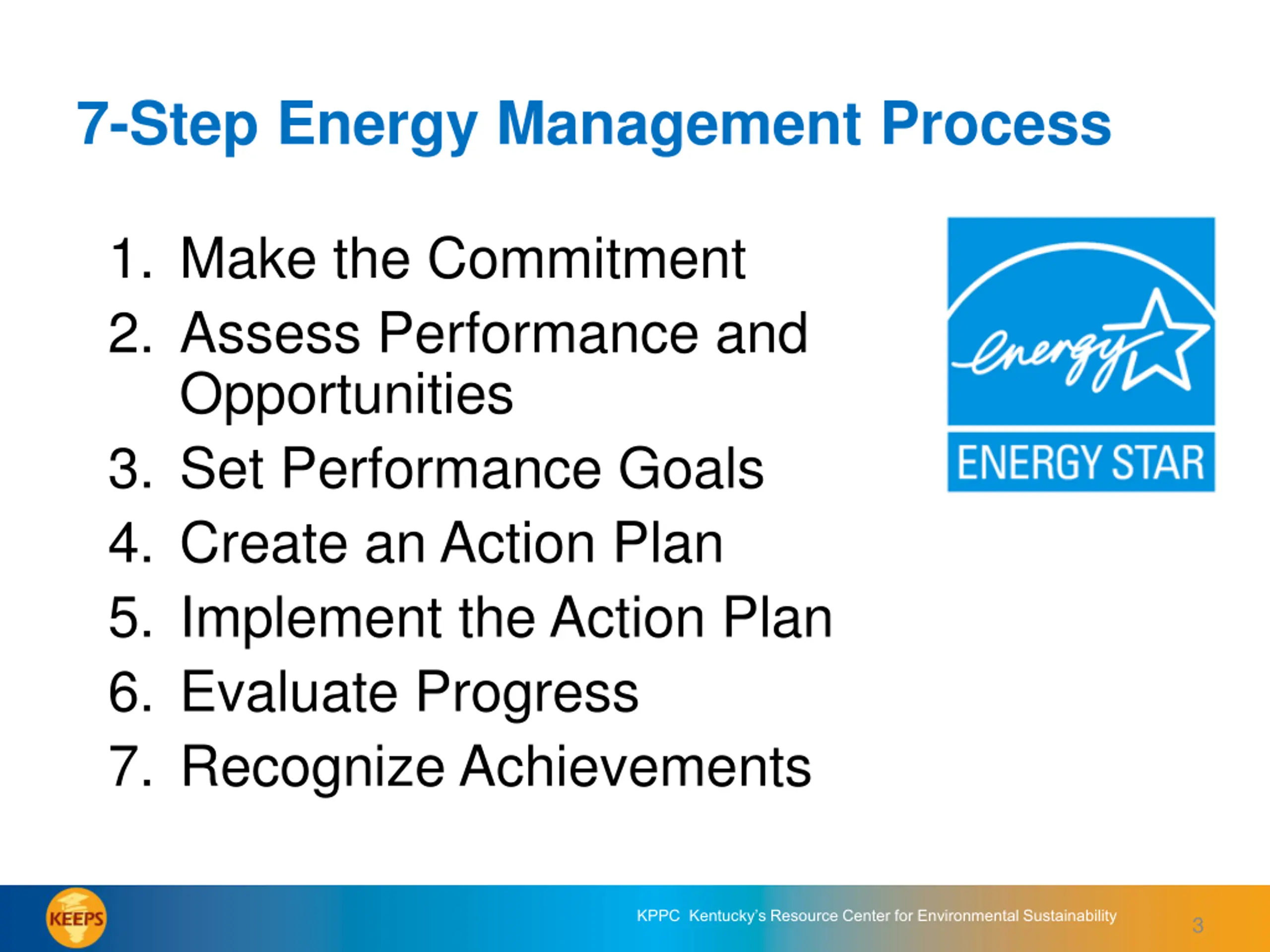 7-Step Energy Management Process

1. Make the Commitment
2. Assess Performance and Opportunities
3. Set Performance Goals
4. Create an Action Plan
5. Implement the Action Plan
6. Evaluate Progress
7. Recognize Achievements

energy

ENERGY STAR

KEEPS

KPPC Kentucky's Resource Center for Environmental Sustainability

3